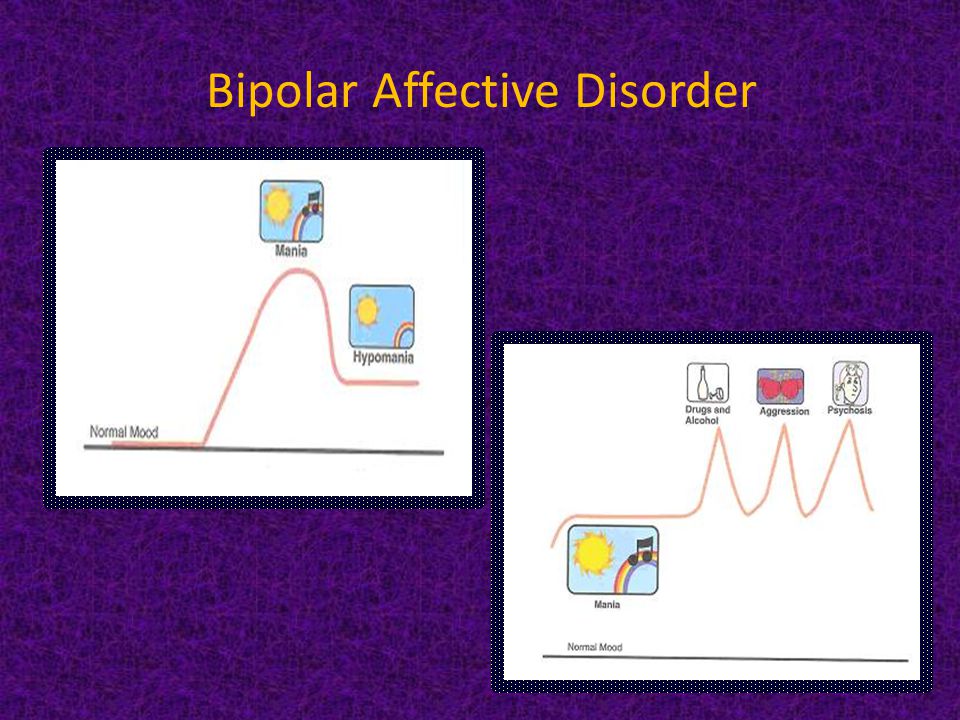 Bipolar Affective Disorder

Mania

Hypomania

Normal Mood

Drugs and Alcohol

Aggression

Psychosis

Mania

Normal Mood